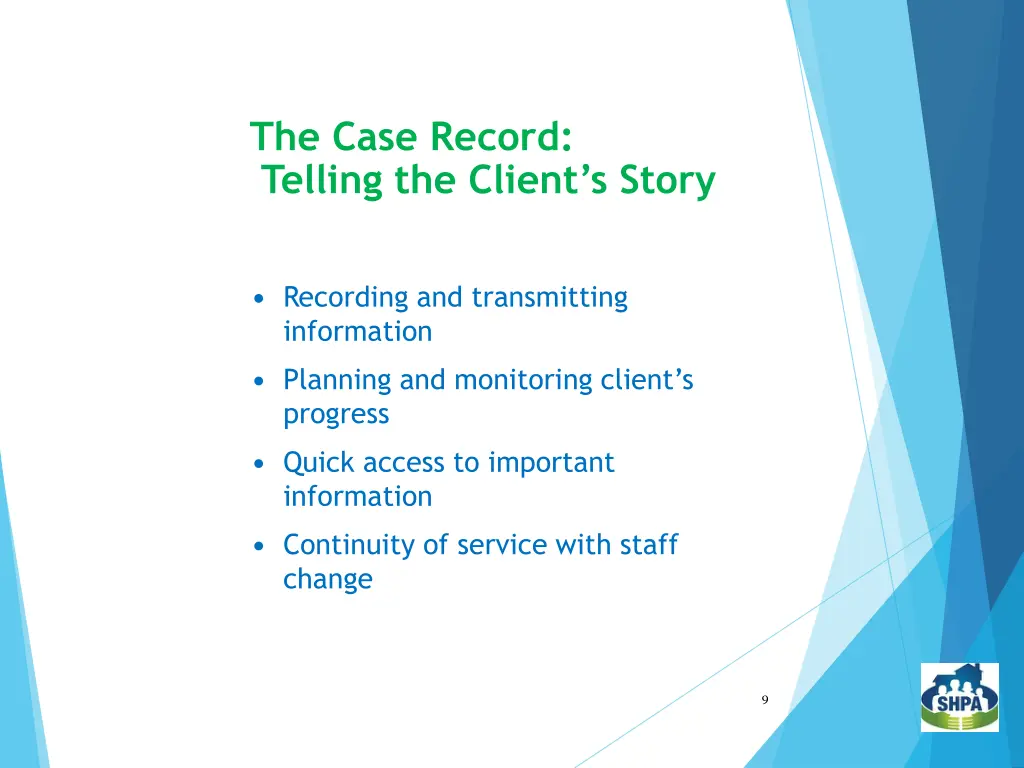 The Case Record:
Telling the Client’s Story

• Recording and transmitting information
• Planning and monitoring client’s progress
• Quick access to important information
• Continuity of service with staff change

9

SHPA